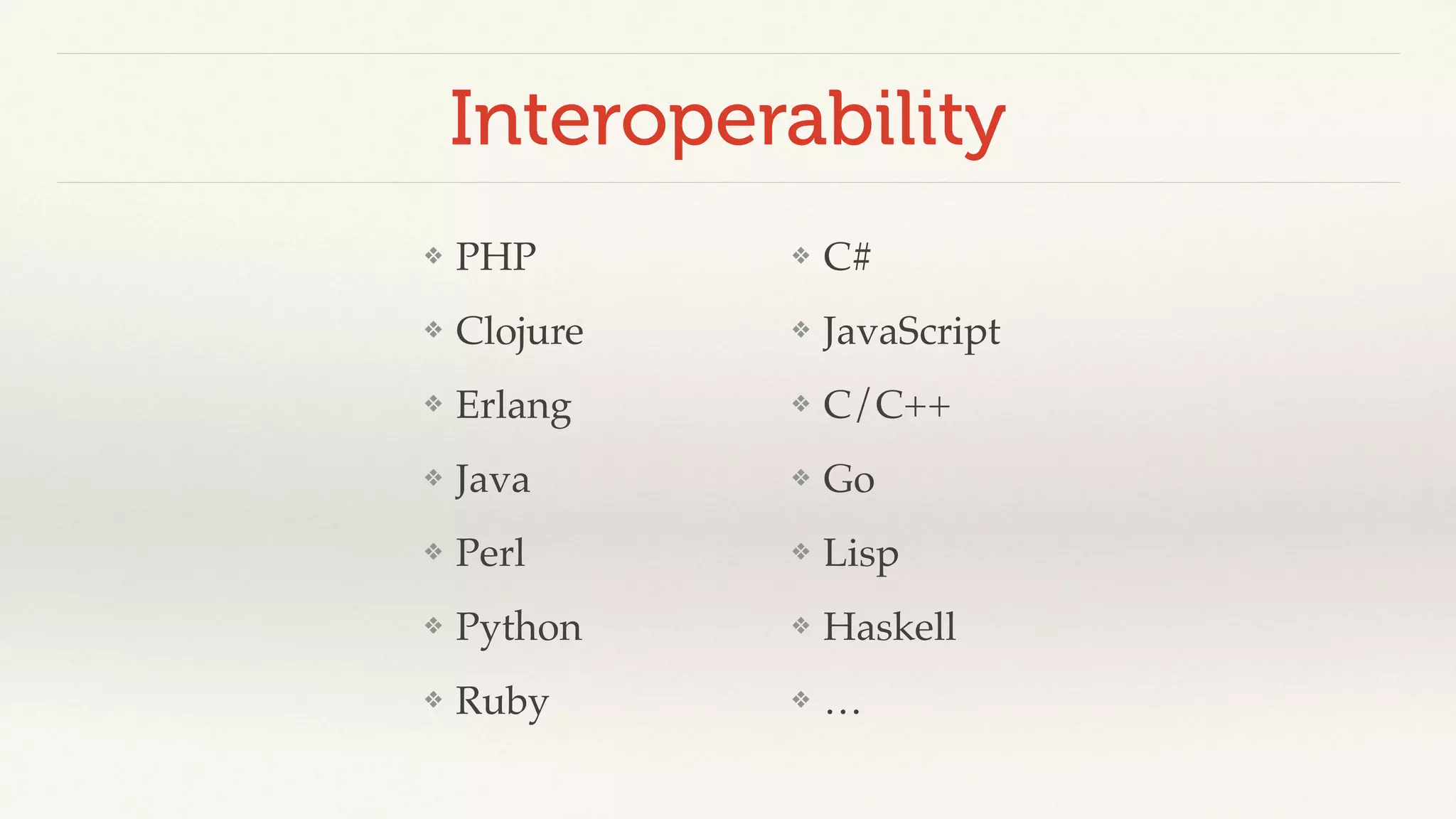 Interoperability

❖ PHP
❖ Clojure
❖ Erlang
❖ Java
❖ Perl
❖ Python
❖ Ruby

❖ C#
❖ JavaScript
❖ C/C++
❖ Go
❖ Lisp
❖ Haskell
❖ …